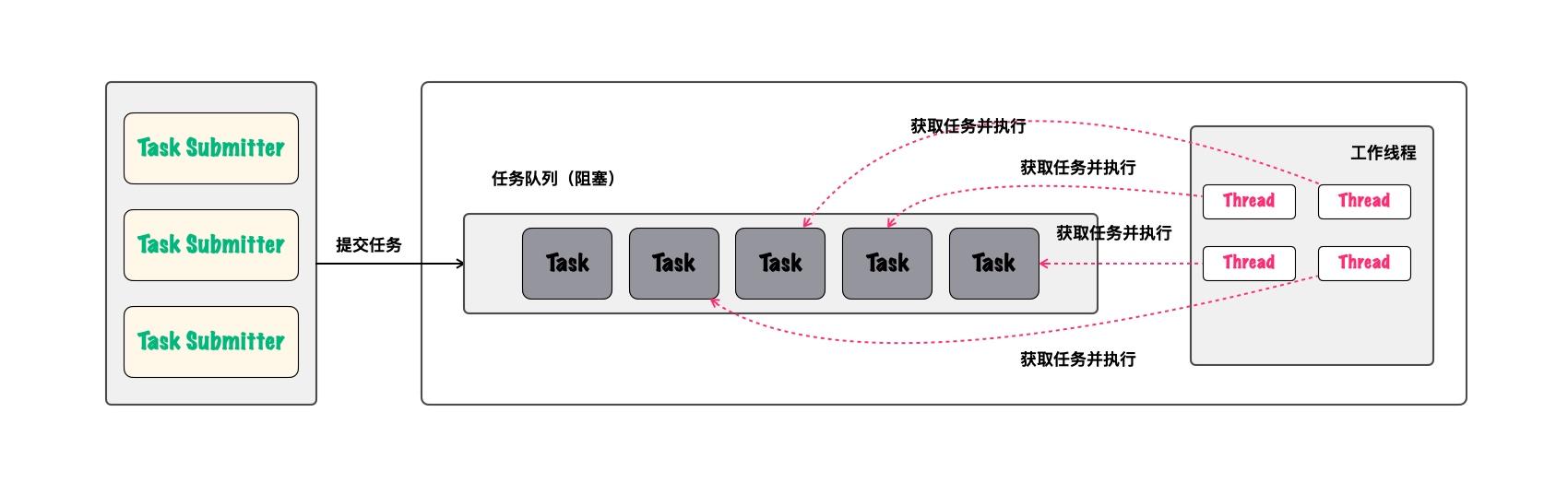 Task Submitter

Task Submitter

Task Submitter

提交任务

任务队列（阻塞）

Task Task Task Task Task

获取任务并执行

获取任务并执行

获取任务并执行

获取任务并执行

工作线程

Thread Thread

Thread Thread